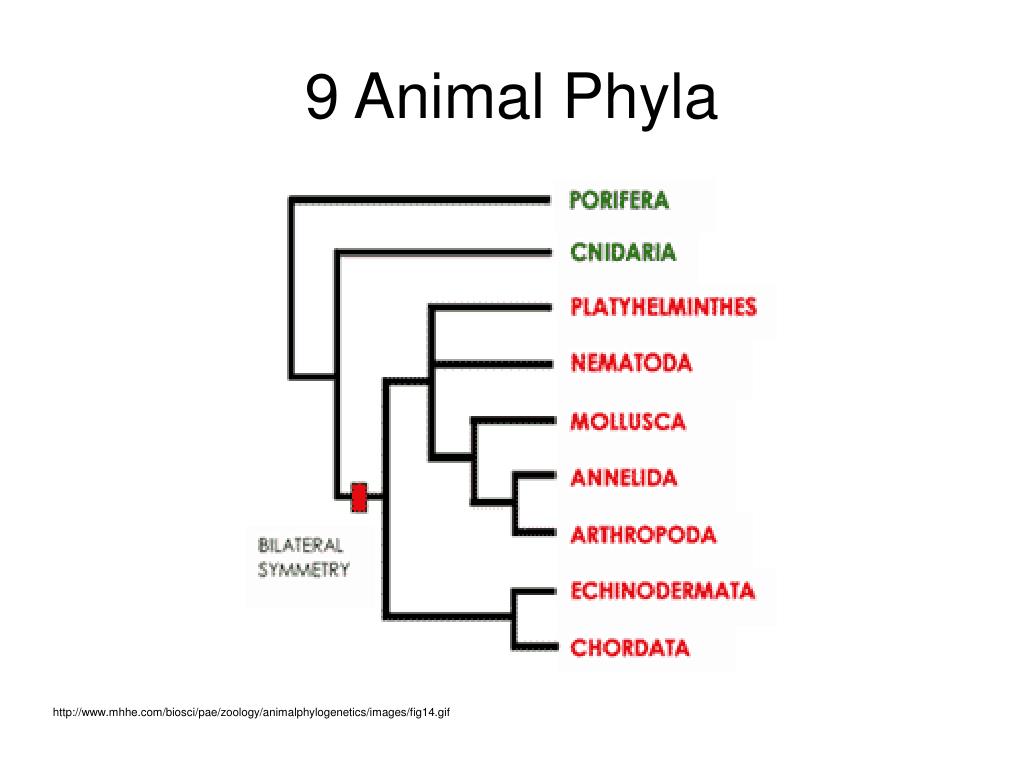 9 Animal Phyla

PORIFERA
CNIDARIA
PLATYHELMINTHES
NEMATODA
MOLLUSCA
ANNELIDA
ARTHROPODA
ECHINODERMATA
CHORDATA

BILATERAL SYMMETRY

http://www.mhhe.com/biosci/pae/zoology/animalphylogenetics/images/fig14.gif